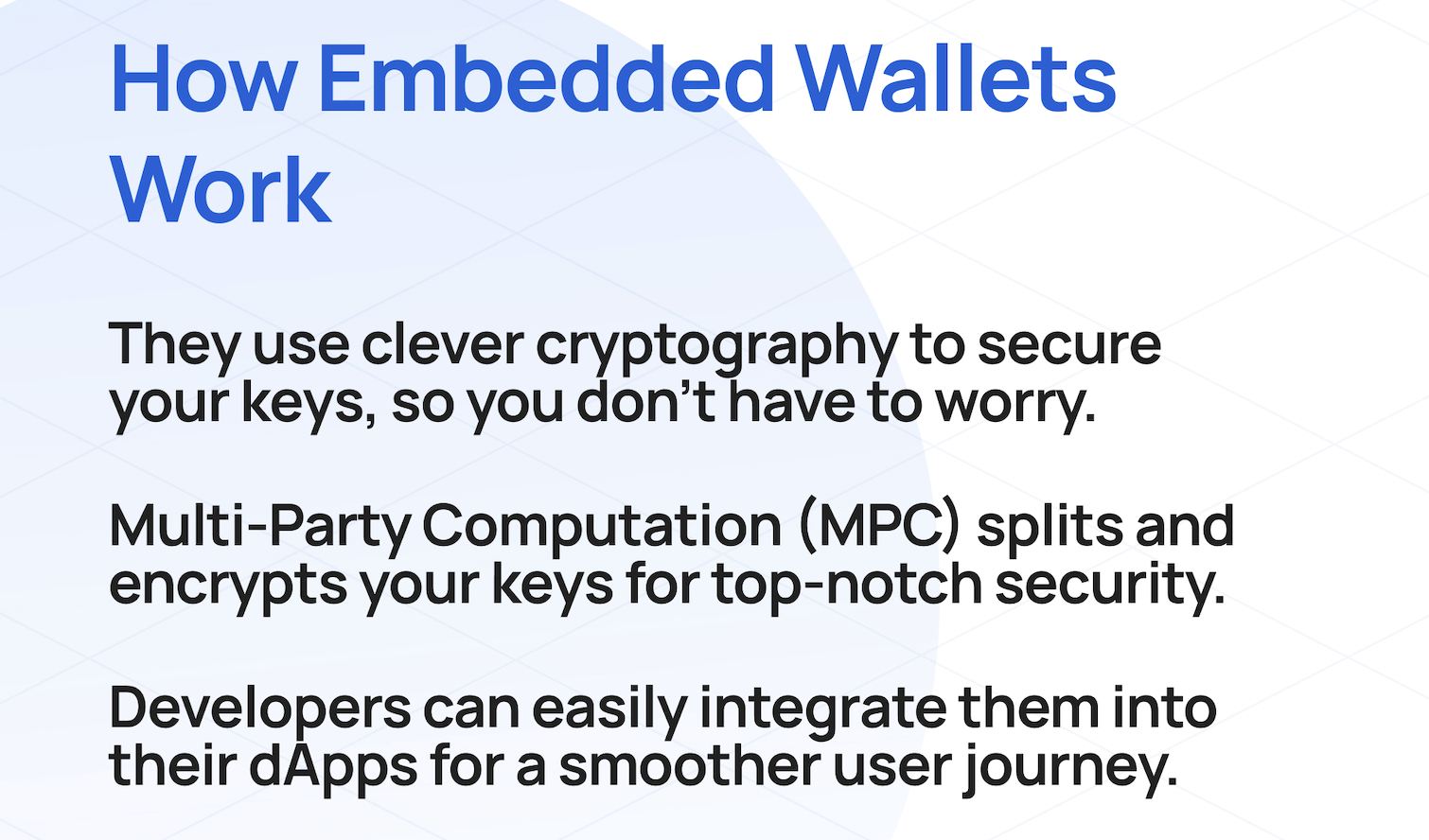 How Embedded Wallets Work

They use clever cryptography to secure your keys, so you don’t have to worry.

Multi-Party Computation (MPC) splits and encrypts your keys for top-notch security.

Developers can easily integrate them into their dApps for a smoother user journey.